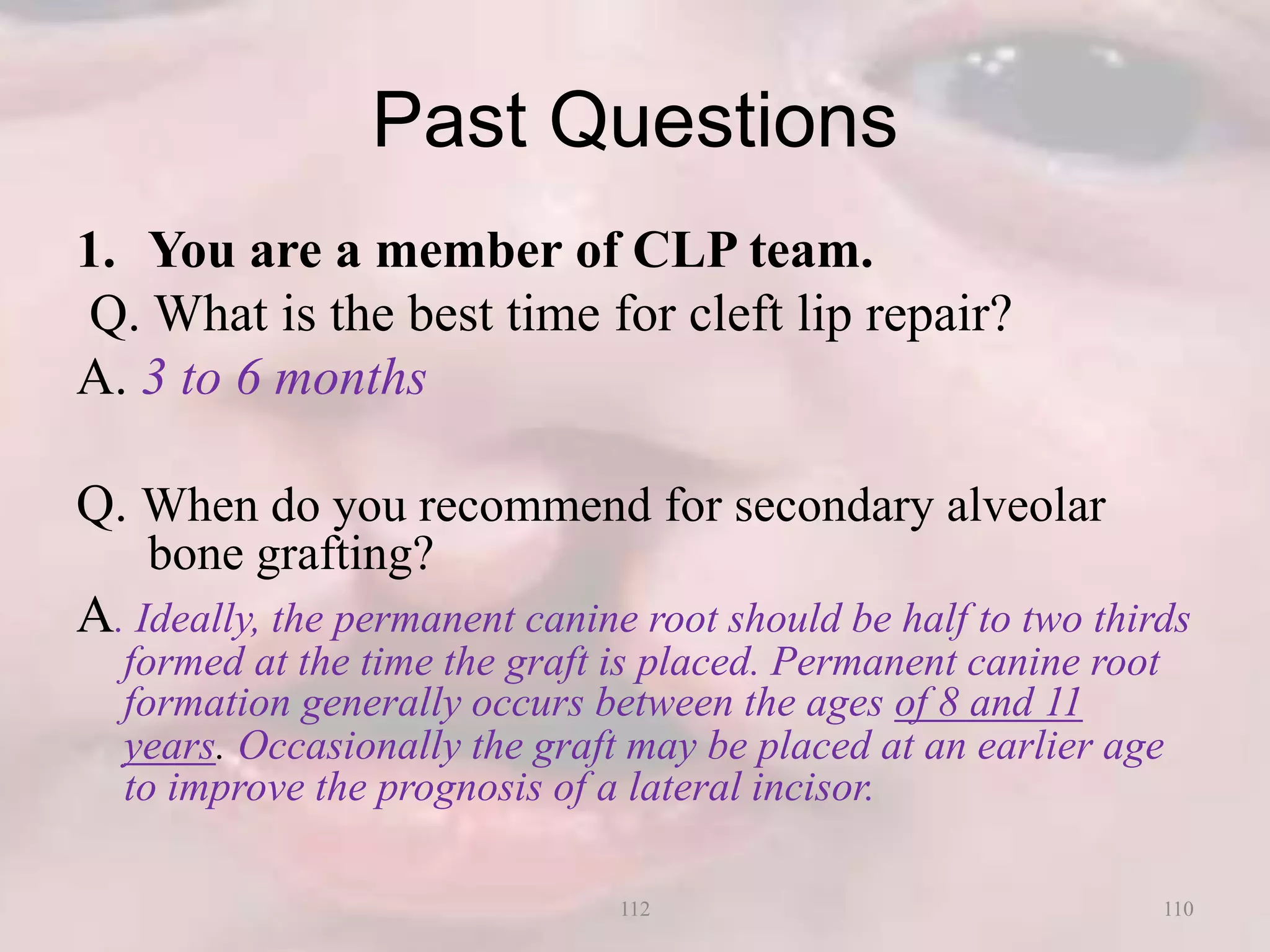 Past Questions

1. You are a member of CLP team.

Q. What is the best time for cleft lip repair?

A. 3 to 6 months

Q. When do you recommend for secondary alveolar bone grafting?

A. Ideally, the permanent canine root should be half to two thirds formed at the time the graft is placed. Permanent canine root formation generally occurs between the ages of 8 and 11 years. Occasionally the graft may be placed at an earlier age to improve the prognosis of a lateral incisor.

112

110